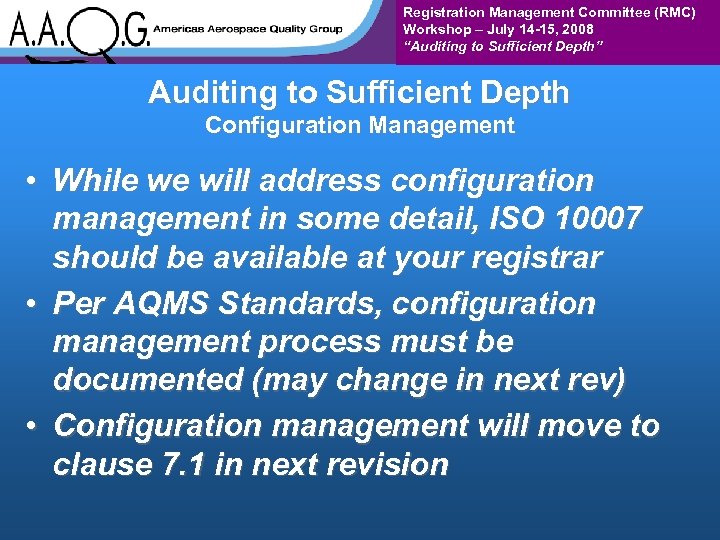 A.A.Q.G. Americas Aerospace Quality Group

Registration Management Committee (RMC)
Workshop – July 14-15, 2008
"Auditing to Sufficient Depth"

Auditing to Sufficient Depth
Configuration Management

• While we will address configuration management in some detail, ISO 10007 should be available at your registrar
• Per AQMS Standards, configuration management process must be documented (may change in next rev)
• Configuration management will move to clause 7.1 in next revision